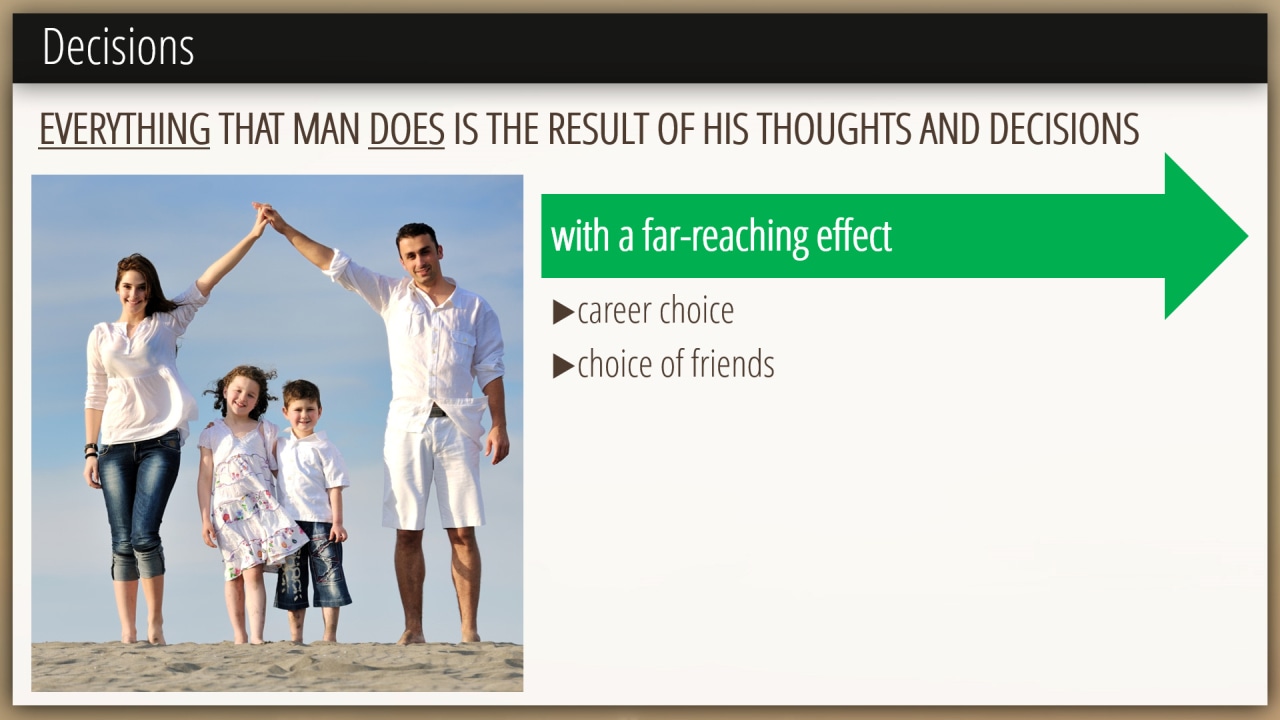 Decisions

EVERYTHING THAT MAN DOES IS THE RESULT OF HIS THOUGHTS AND DECISIONS

with a far-reaching effect

▶career choice

▶choice of friends